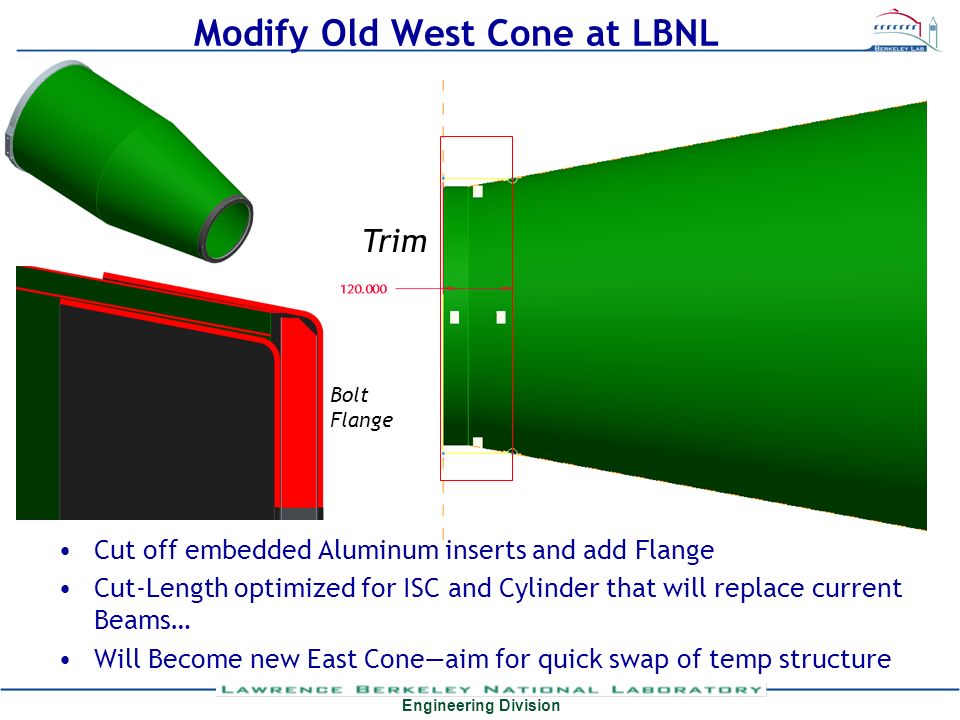 Modify Old West Cone at LBNL

BERKELEY LAB

Trim

120.000

Bolt Flange

• Cut off embedded Aluminum inserts and add Flange
• Cut-Length optimized for ISC and Cylinder that will replace current Beams…
• Will Become new East Cone—aim for quick swap of temp structure

LAWRENCE BERKELEY NATIONAL LABORATORY
Engineering Division